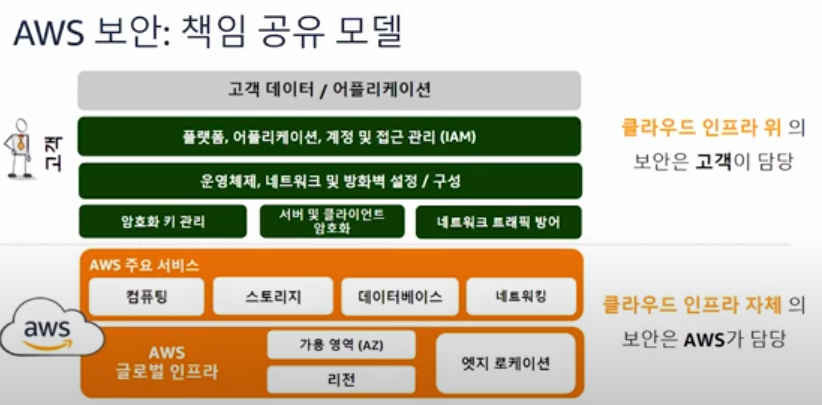 AWS 보안: 책임 공유 모델

고객

고객 데이터 / 어플리케이션

플랫폼, 어플리케이션, 계정 및 접근 관리 (IAM)

운영체제, 네트워크 및 방화벽 설정 / 구성

암호화 키 관리

서버 및 클라이언트 암호화

네트워크 트래픽 방어

클라우드 인프라 위 의 보안은 고객이 담당

aws

AWS 주요 서비스

컴퓨팅

스토리지

데이터베이스

네트워킹

AWS 글로벌 인프라

가용 영역 (AZ)

리전

엣지 로케이션

클라우드 인프라 자체 의 보안은 AWS가 담당